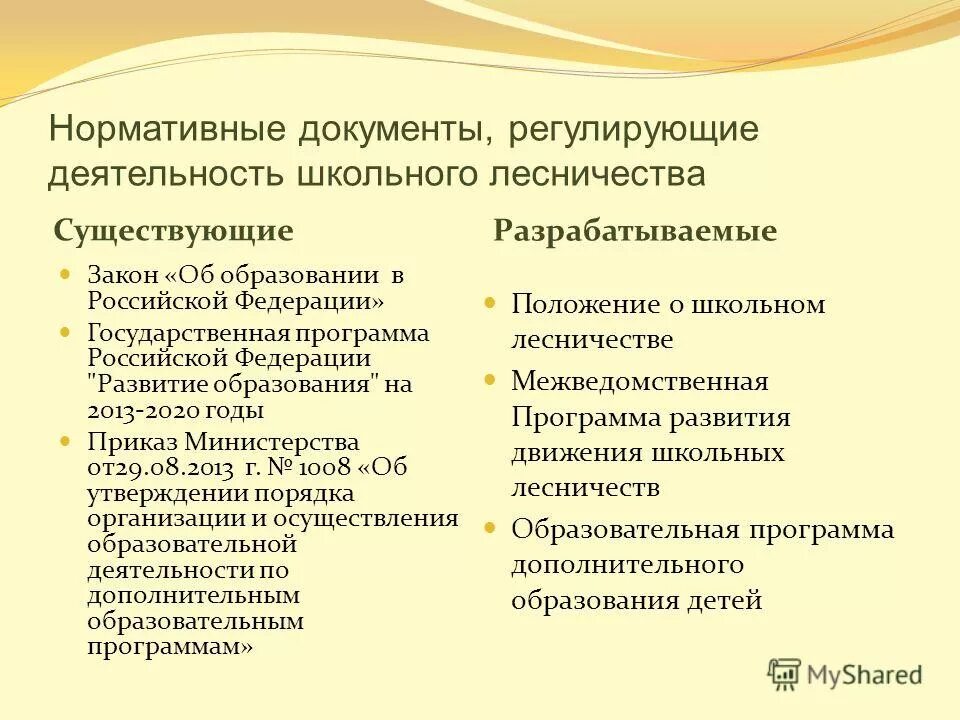 Нормативные документы, регулирующие деятельность школьного лесничества

Существующие

Закон «Об образовании в Российской Федерации»

Государственная программа Российской Федерации "Развитие образования" на 2013-2020 годы

Приказ Министерства от29.08.2013 г. № 1008 «Об утверждении порядка организации и осуществления образовательной деятельности по дополнительным образовательным программам»

Разрабатываемые

Положение о школьном лесничестве

Межведомственная Программа развития движения школьных лесничеств

Образовательная программа дополнительного образования детей

MyShared